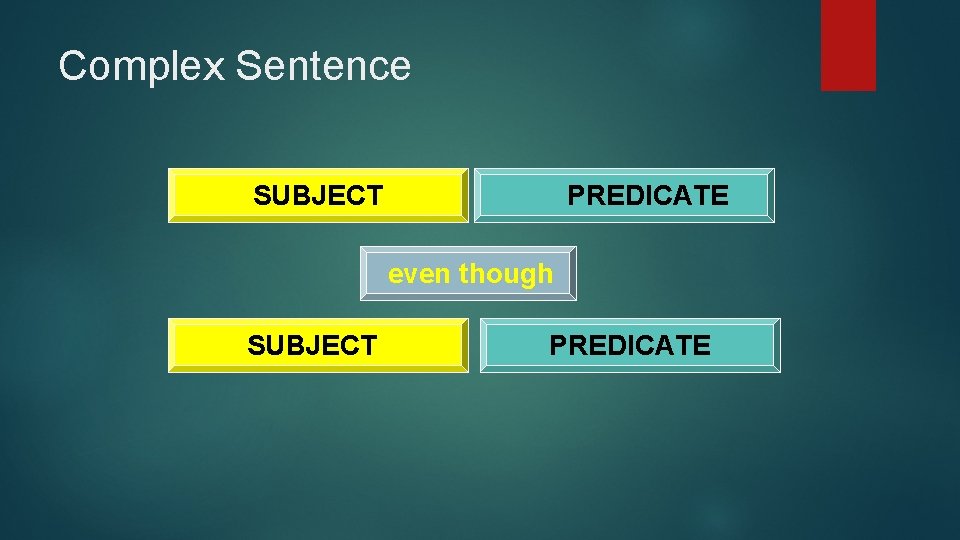 Complex Sentence

SUBJECT

PREDICATE

even though

SUBJECT

PREDICATE